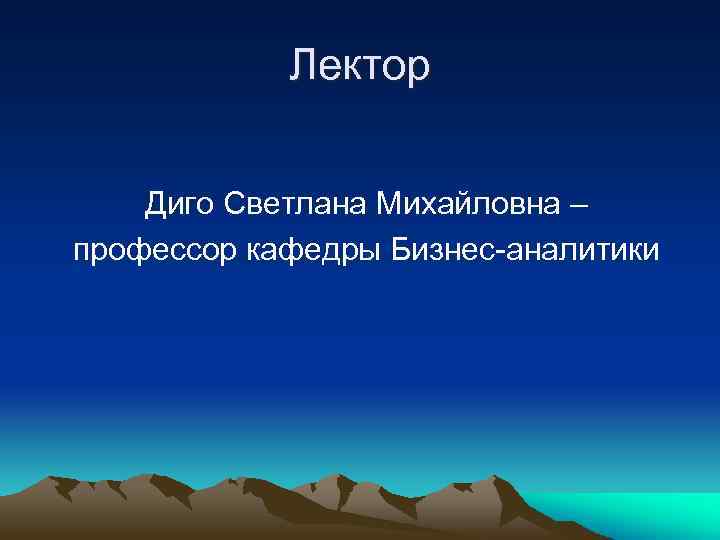 Лектор

Диго Светлана Михайловна – профессор кафедры Бизнес-аналитики